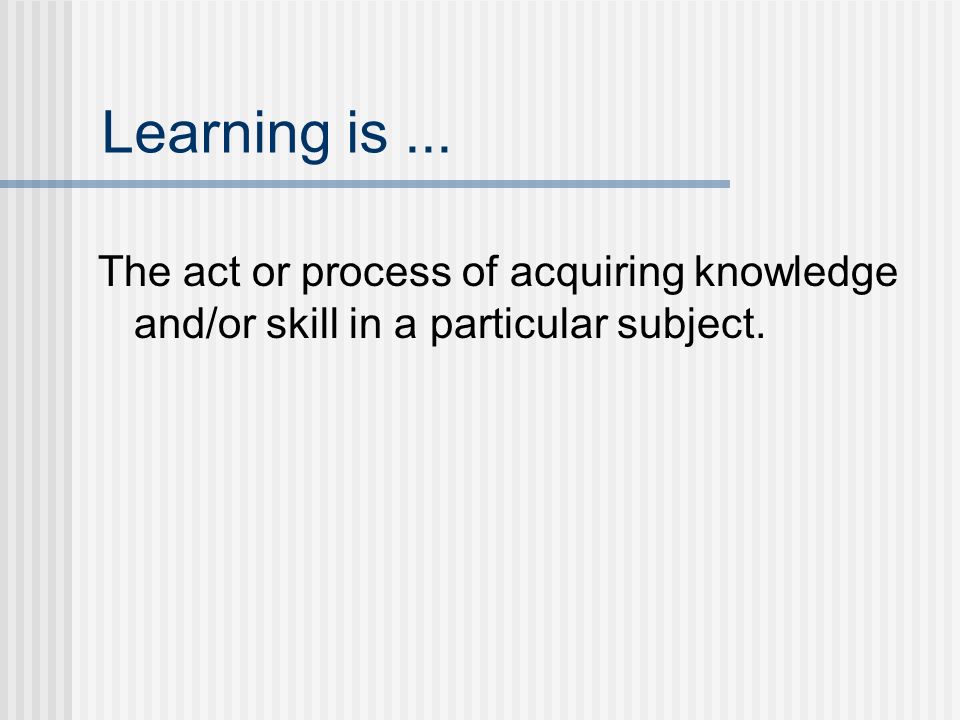 Learning is ...

The act or process of acquiring knowledge and/or skill in a particular subject.